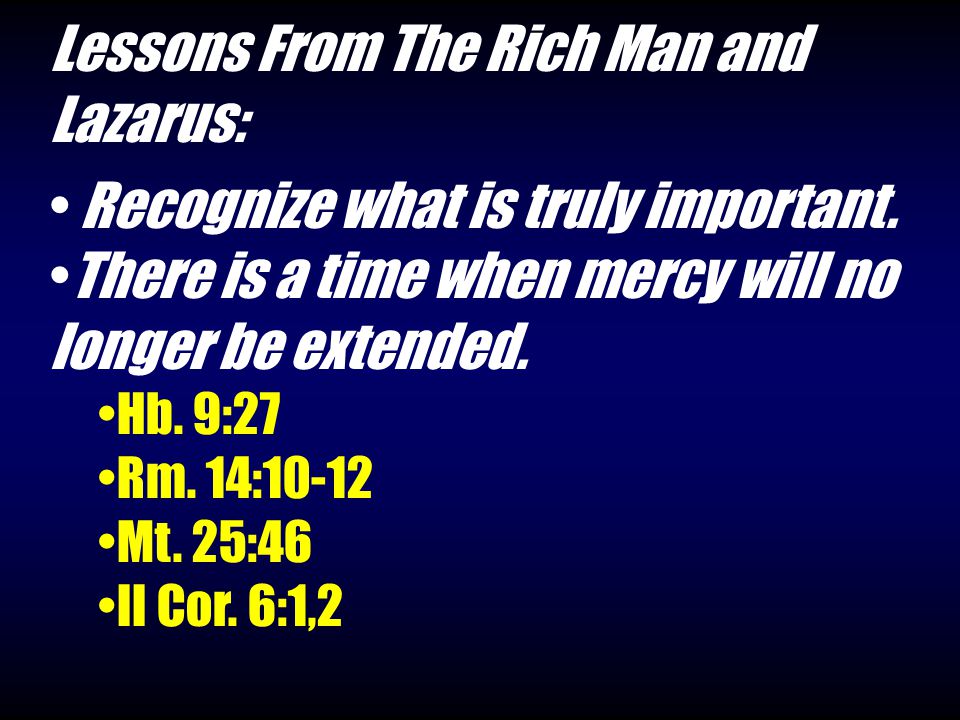 Lessons From The Rich Man and Lazarus:

• Recognize what is truly important.

• There is a time when mercy will no longer be extended.

• Hb. 9:27
• Rm. 14:10-12
• Mt. 25:46
• II Cor. 6:1,2